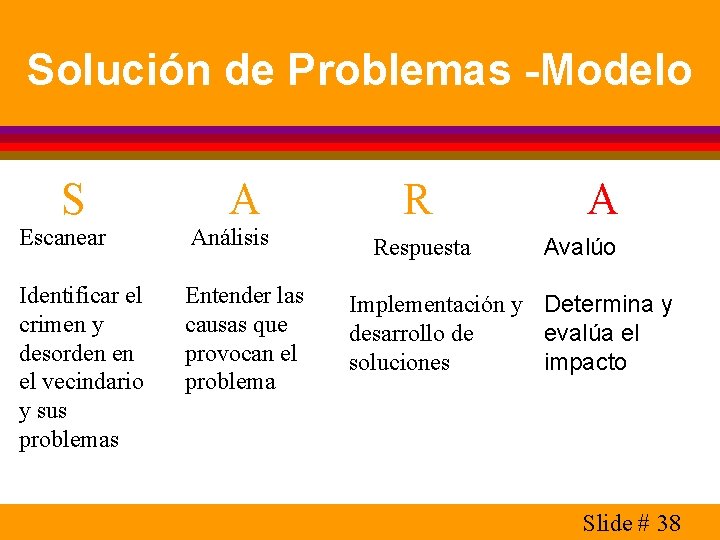 Solución de Problemas -Modelo

S

Escanear

Identificar el crimen y desorden en el vecindario y sus problemas

A

Análisis

Entender las causas que provocan el problema

R

Respuesta

Implementación y desarrollo de soluciones

A

Avalúo

Determina y evalúa el impacto

Slide # 38